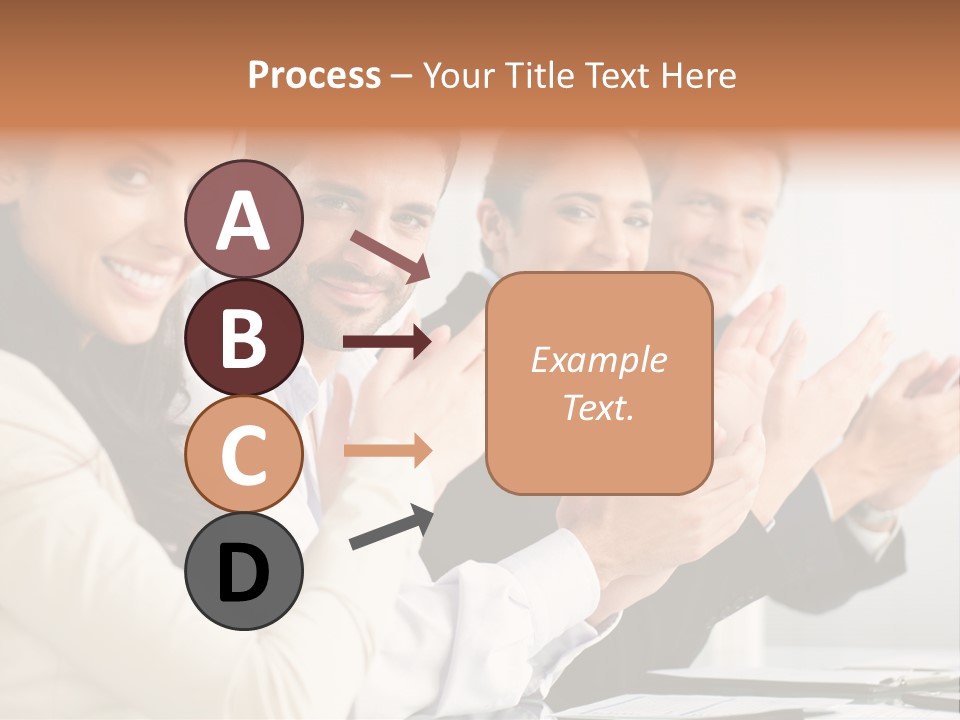 Process – Your Title Text Here

A

B

C

D

Example Text.